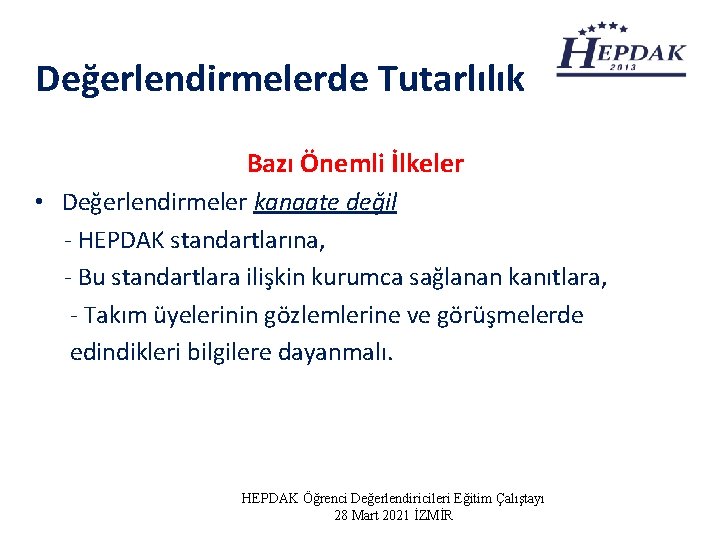 HEPDAK
2013

Değerlendirmelerde Tutarlılık

Bazı Önemli İlkeler

• Değerlendirmeler kanaate değil
- HEPDAK standartlarına,
- Bu standartlara ilişkin kurumca sağlanan kanıtlara,
- Takım üyelerinin gözlemlerine ve görüşmelerde edindikleri bilgilere dayanmalı.

HEPDAK Öğrenci Değerlendiricileri Eğitim Çalıştayı
28 Mart 2021 İZMİR